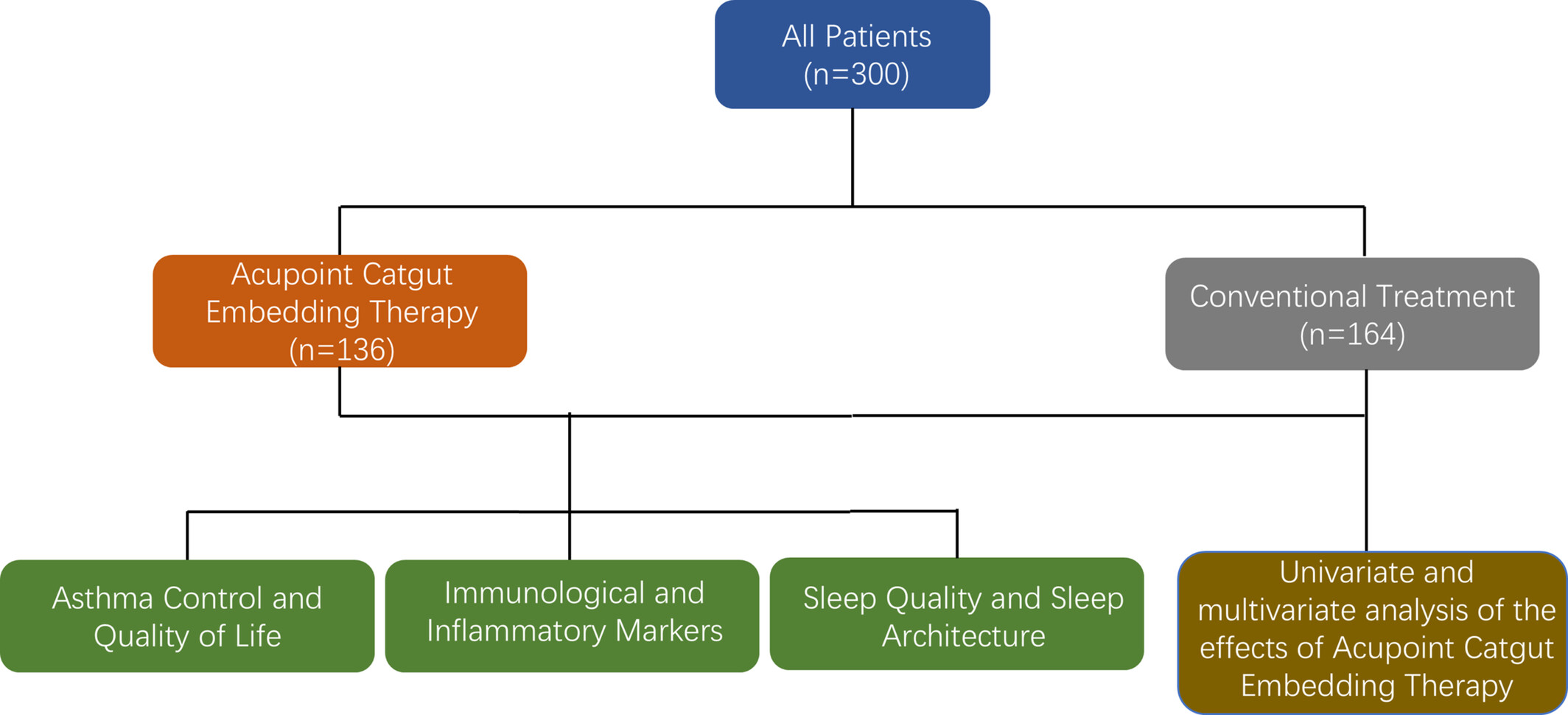 All Patients
(n=300)

Acupoint Catgut Embedding Therapy
(n=136)

Conventional Treatment
(n=164)

Asthma Control and Quality of Life

Immunological and Inflammatory Markers

Sleep Quality and Sleep Architecture

Univariate and multivariate analysis of the effects of Acupoint Catgut Embedding Therapy